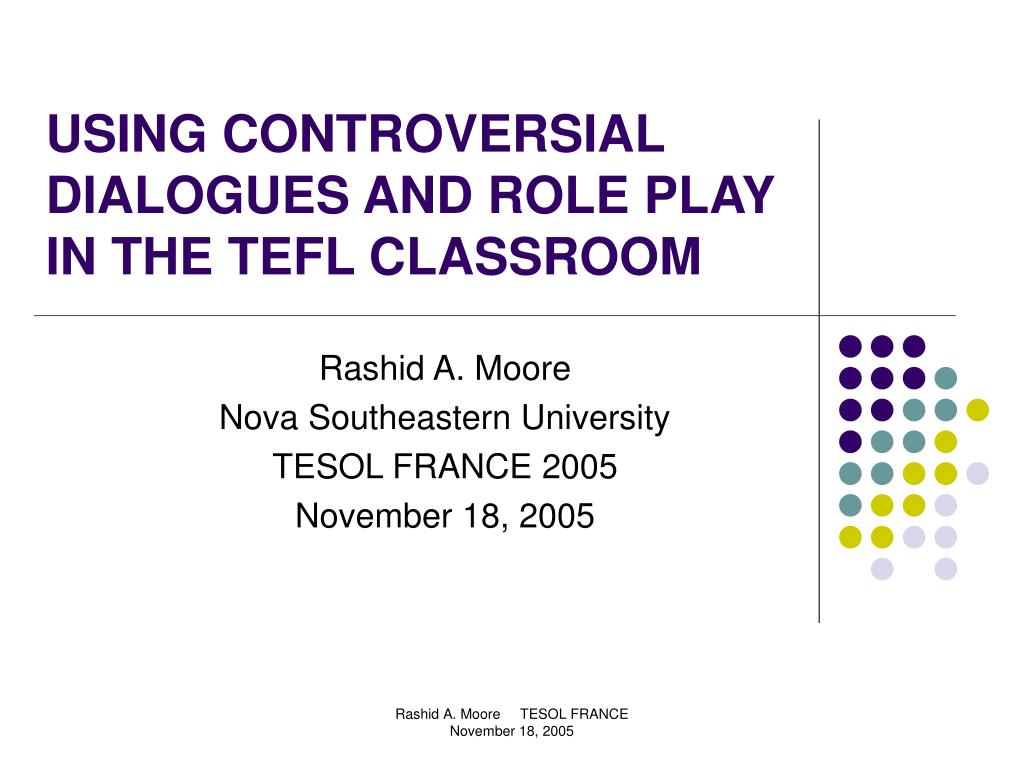 USING CONTROVERSIAL DIALOGUES AND ROLE PLAY IN THE TEFL CLASSROOM

Rashid A. Moore
Nova Southeastern University
TESOL FRANCE 2005
November 18, 2005

Rashid A. Moore TESOL FRANCE
November 18, 2005